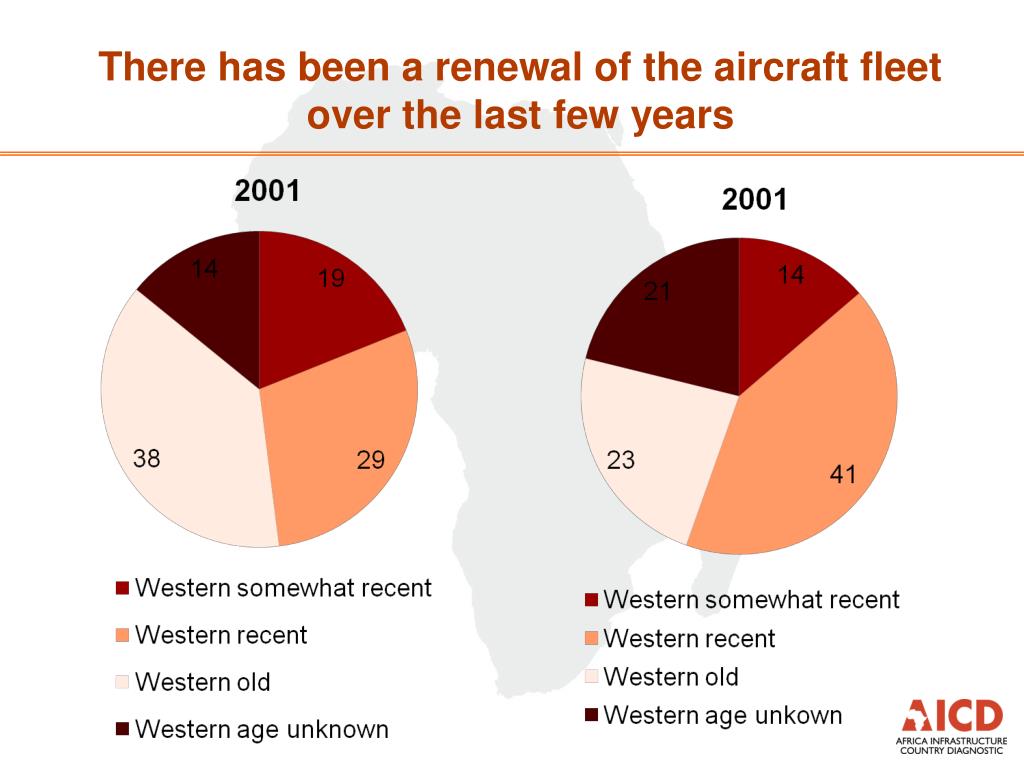 There has been a renewal of the aircraft fleet over the last few years

2001

14
19
38
29

Western somewhat recent
Western recent
Western old
Western age unknown

2001

21
14
23
41

Western somewhat recent
Western recent
Western old
Western age unkown

AICD
AFRICA INFRASTRUCTURE COUNTRY DIAGNOSTIC